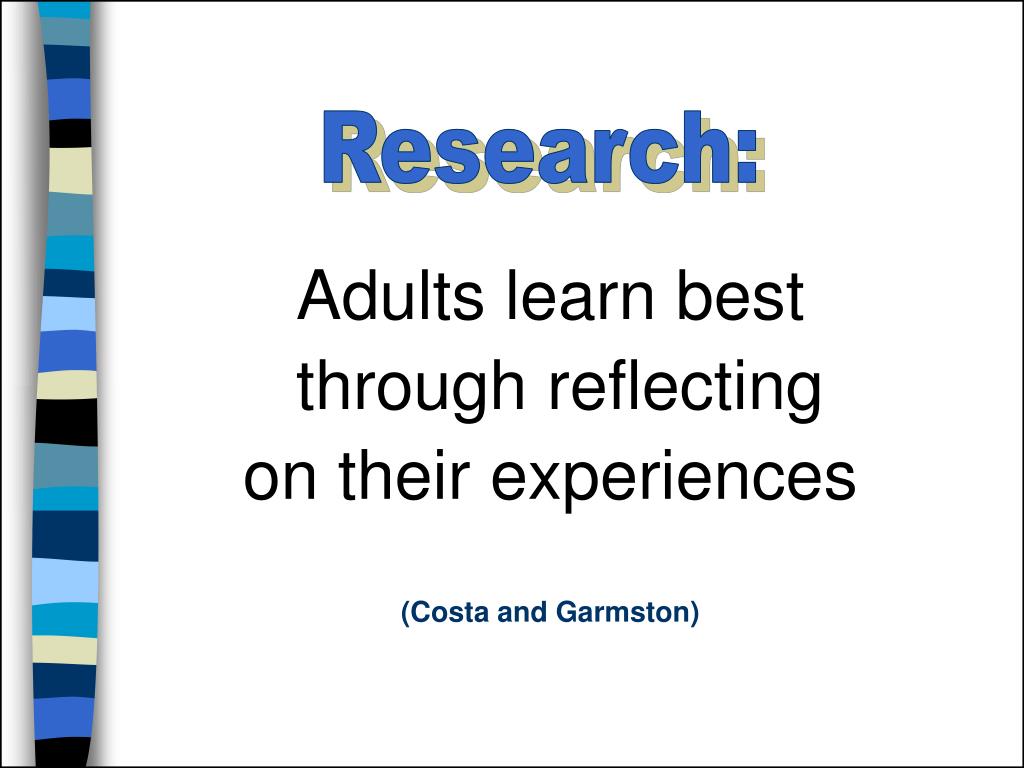 Research:

Adults learn best through reflecting on their experiences

(Costa and Garmston)